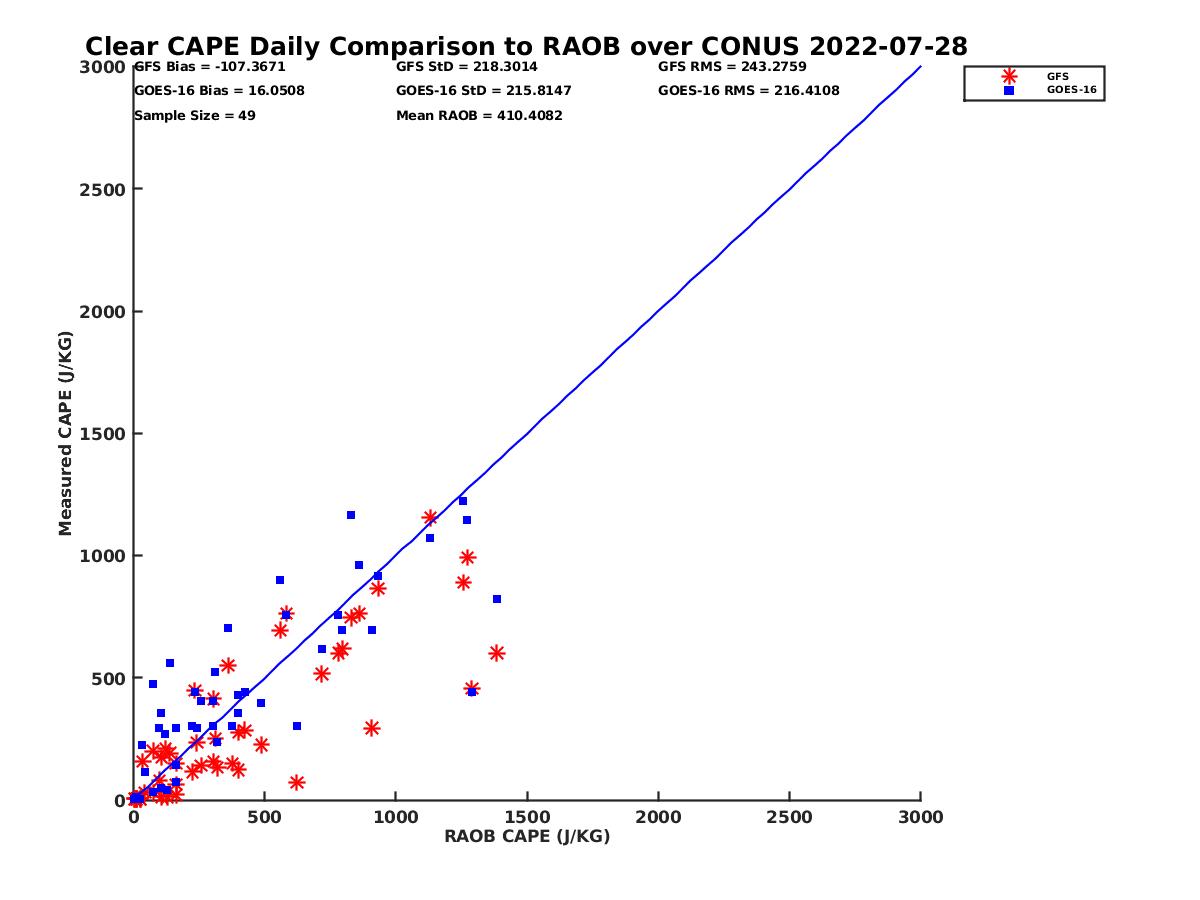 Clear CAPE Daily Comparison to RAOB over CONUS 2022-07-28

GFS Bias = -107.3671
GOES-16 Bias = 16.0508
Sample Size = 49

GFS StD = 218.3014
GOES-16 StD = 215.8147
Mean RAOB = 410.4082

GFS RMS = 243.2759
GOES-16 RMS = 216.4108

GFS
GOES-16

Measured CAPE (J/KG)

3000
2500
2000
1500
1000
500
0

0
500
1000
1500
2000
2500
3000

RAOB CAPE (J/KG)